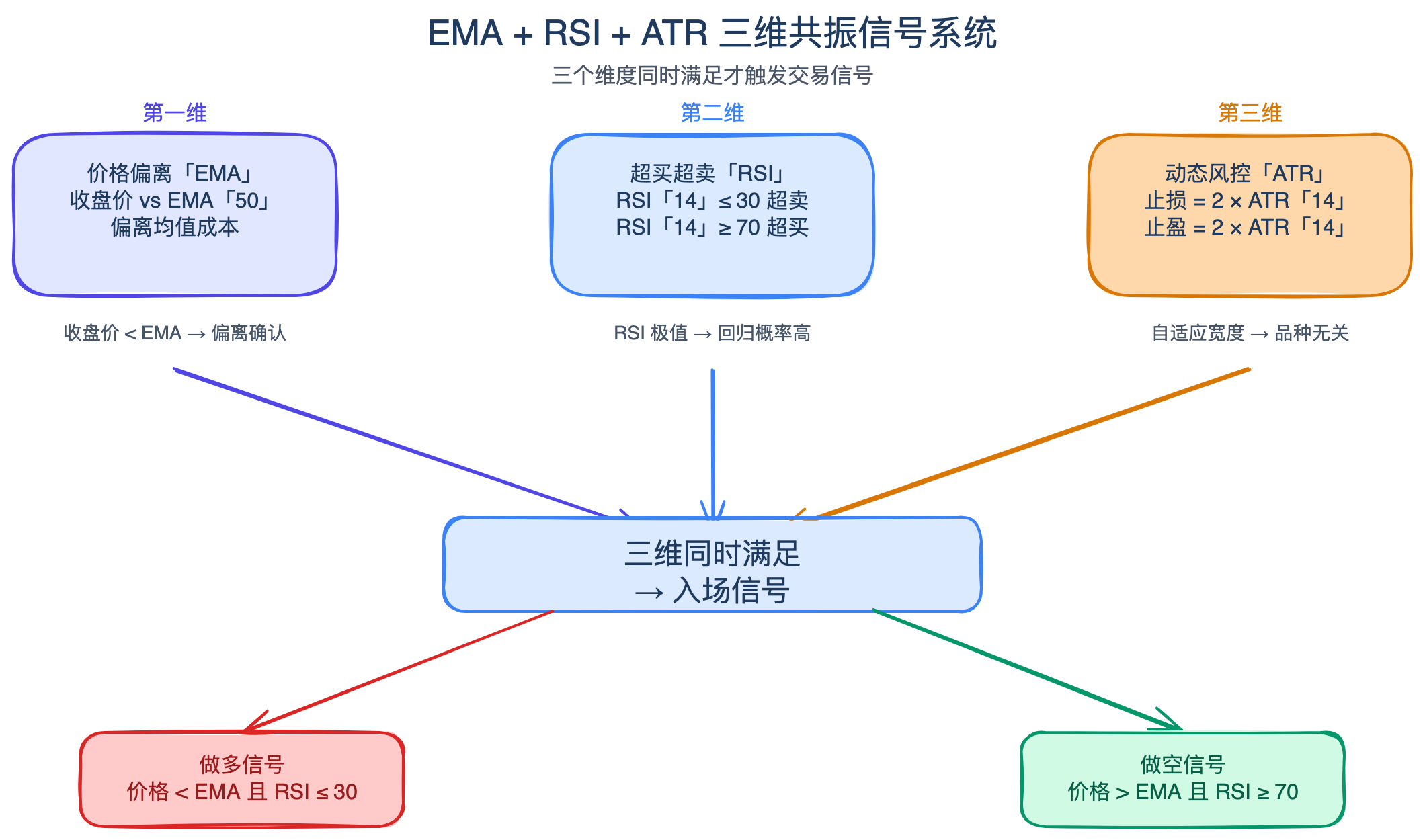 EMA + RSI + ATR 三维共振信号系统

三个维度同时满足才触发交易信号

第一维

价格偏离「EMA」
收盘价 vs EMA「50」
偏离均值成本

收盘价 < EMA → 偏离确认

第二维

超买超卖「RSI」
RSI「14」≤ 30 超卖
RSI「14」≥ 70 超买

RSI 极值 → 回归概率高

第三维

动态风控「ATR」
止损 = 2 × ATR「14」
止盈 = 2 × ATR「14」

自适应宽度 → 品种无关

三维同时满足
→ 入场信号

做多信号
价格 < EMA 且 RSI ≤ 30

做空信号
价格 > EMA 且 RSI ≥ 70